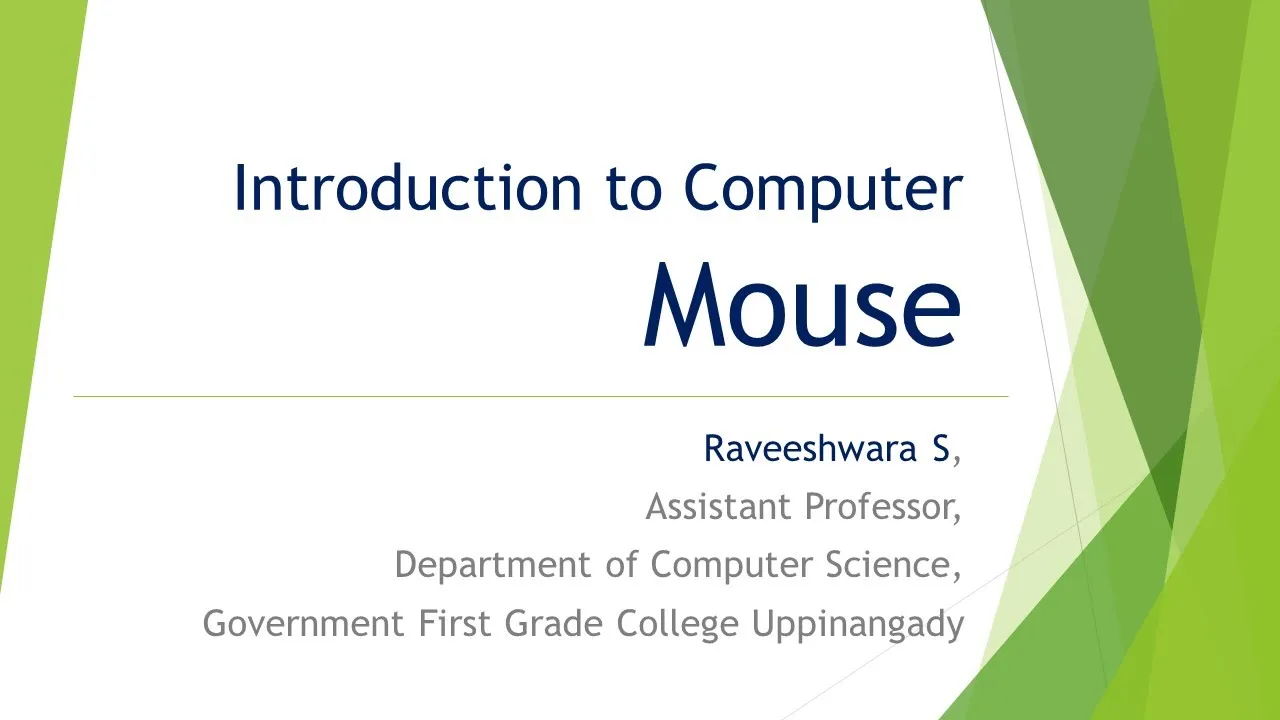 Introduction to Computer

Mouse

Raveeshwara S,
Assistant Professor,
Department of Computer Science,
Government First Grade College Uppinangady